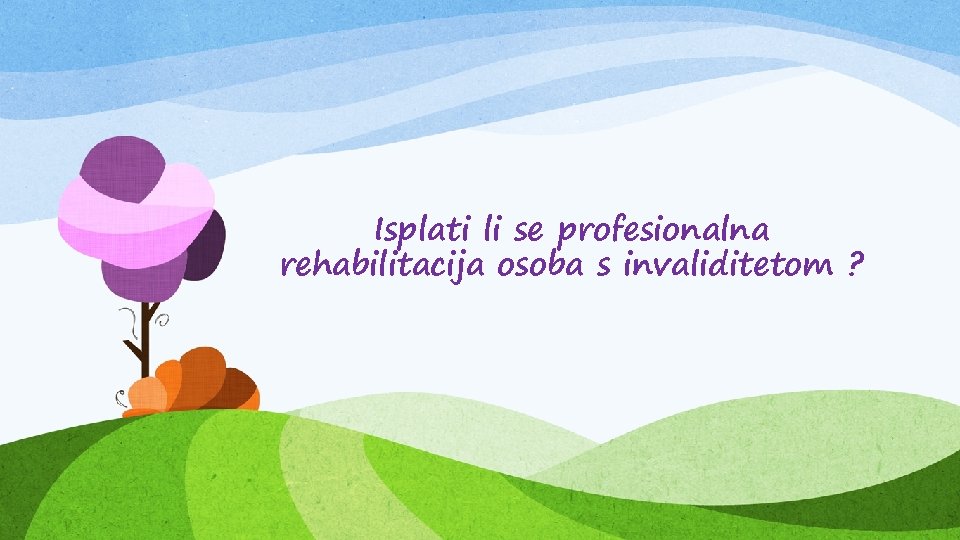 Isplati li se profesionalna rehabilitacija osoba s invaliditetom ?